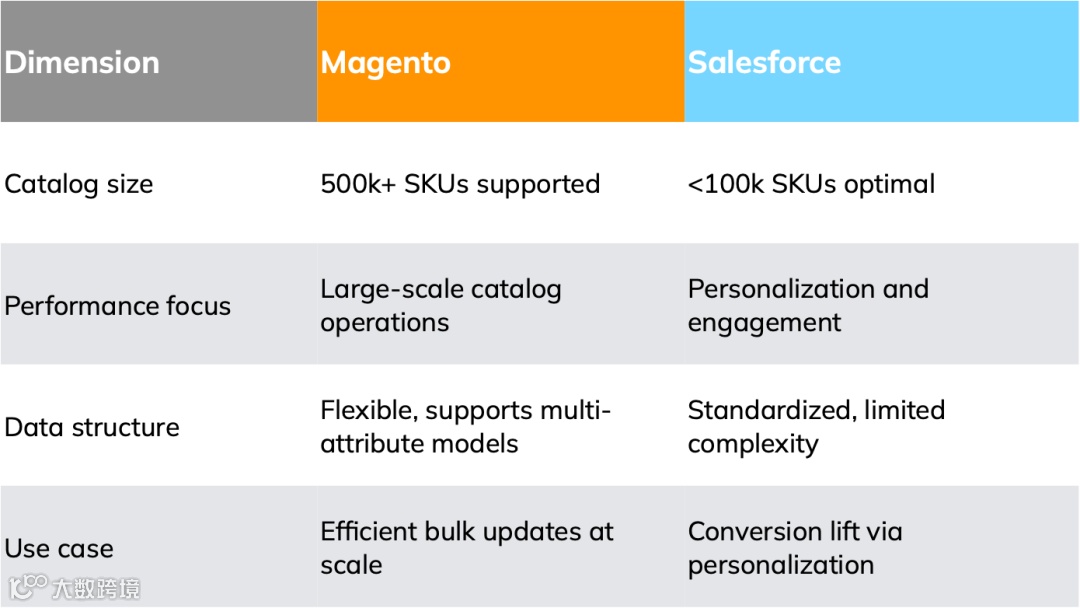 | Dimension | Magento | Salesforce |
|---|---|---|
| Catalog size | 500k+ SKUs supported | <100k SKUs optimal |
| Performance focus | Large-scale catalog operations | Personalization and engagement |
| Data structure | Flexible, supports multi-attribute models | Standardized, limited complexity |
| Use case | Efficient bulk updates at scale | Conversion lift via personalization |

大数跨境